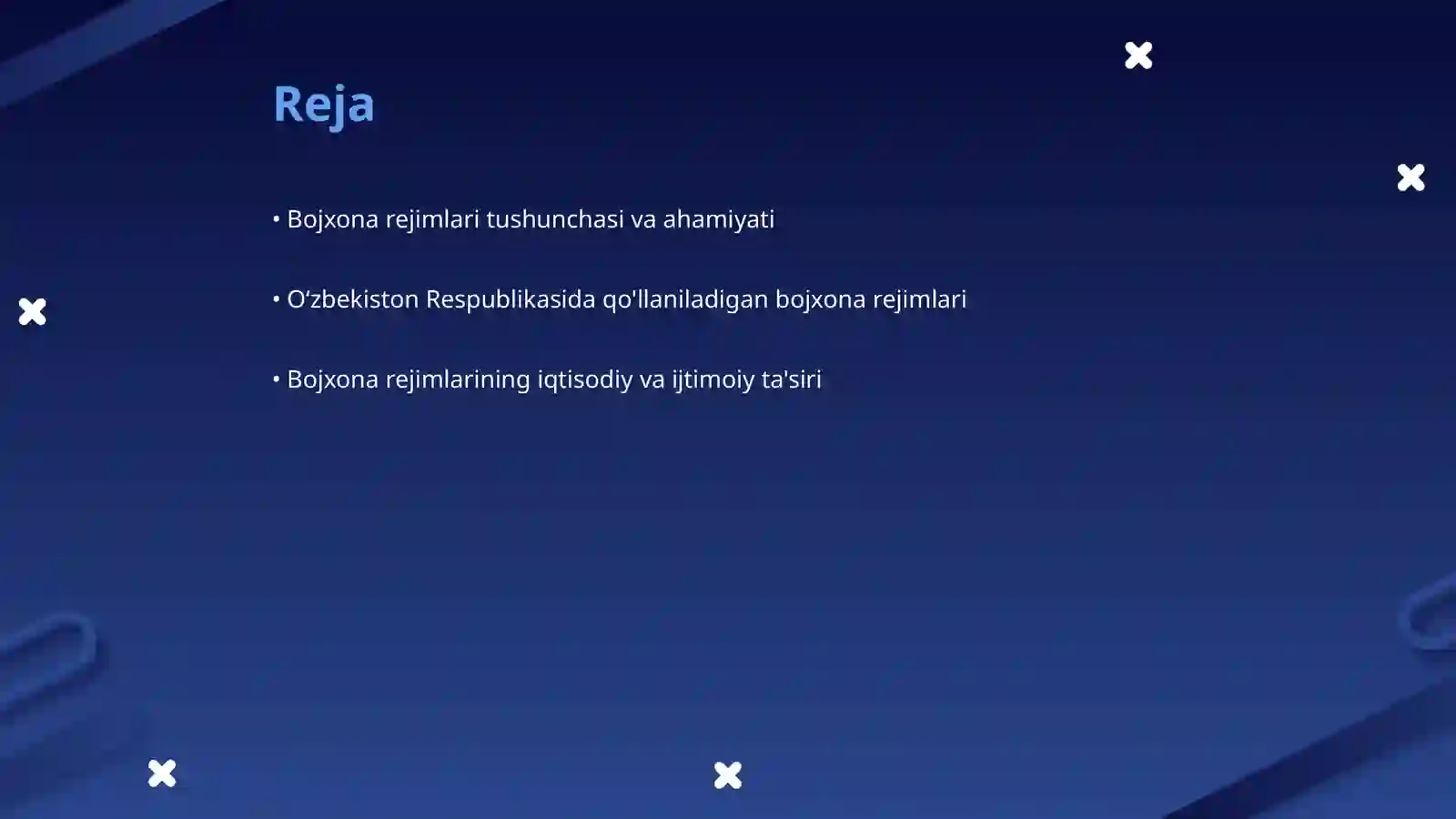 Reja

• Bojxona rejimlari tushunchasi va ahamiyati

• O‘zbekiston Respublikasida qo'llaniladigan bojxona rejimlari

• Bojxona rejimlarining iqtisodiy va ijtimoiy ta'siri